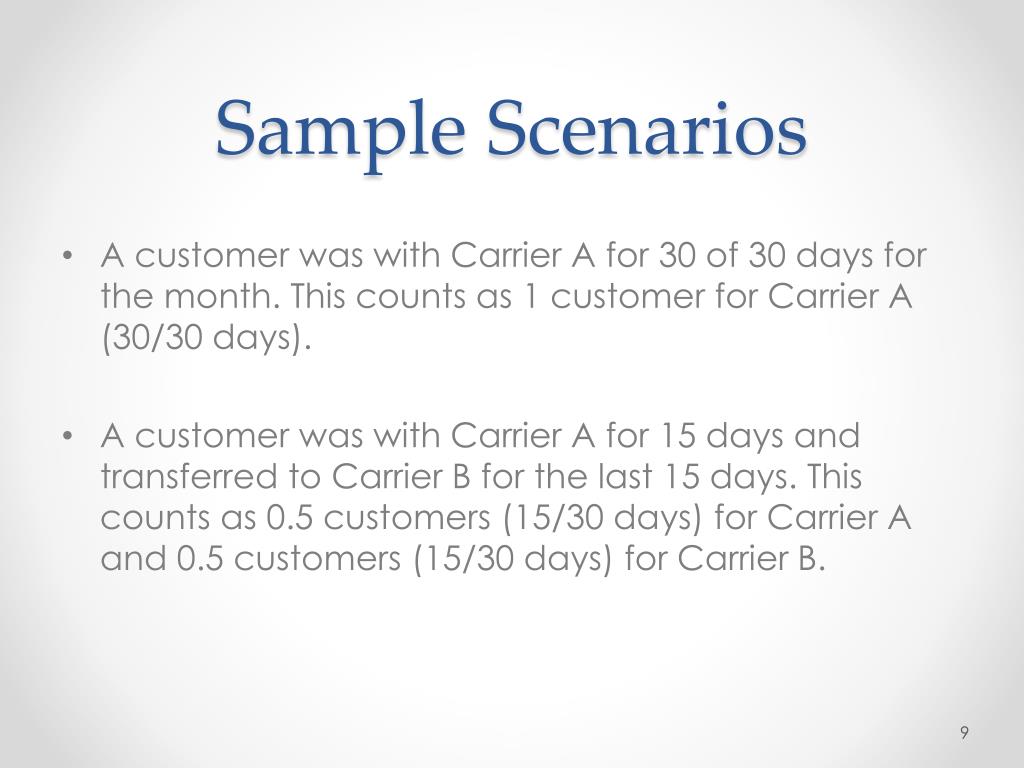 Sample Scenarios

• A customer was with Carrier A for 30 of 30 days for the month. This counts as 1 customer for Carrier A (30/30 days).

• A customer was with Carrier A for 15 days and transferred to Carrier B for the last 15 days. This counts as 0.5 customers (15/30 days) for Carrier A and 0.5 customers (15/30 days) for Carrier B.

9